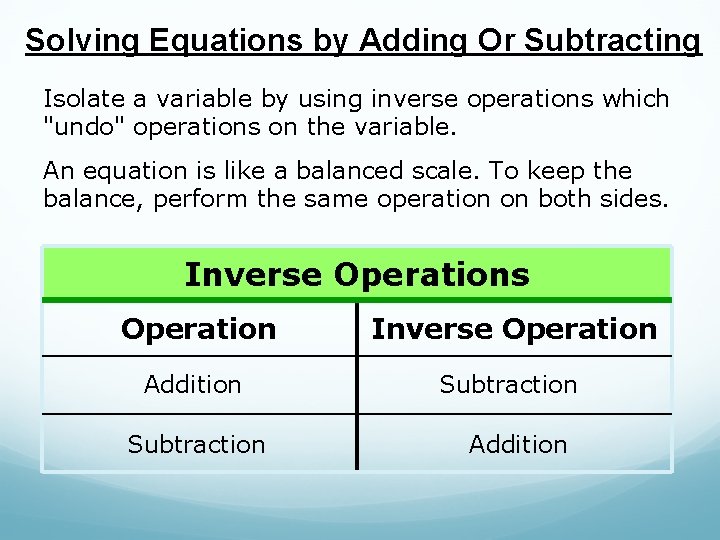 Solving Equations by Adding Or Subtracting

Isolate a variable by using inverse operations which "undo" operations on the variable.

An equation is like a balanced scale. To keep the balance, perform the same operation on both sides.

Inverse Operations

| Operation | Inverse Operation |
|---|---|
| Addition | Subtraction |
| Subtraction | Addition |